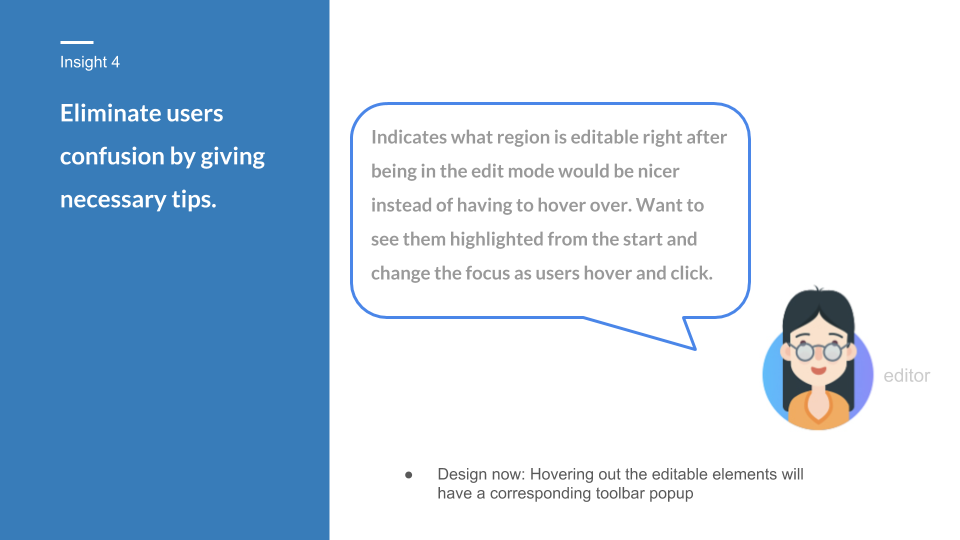 Insight 4

Eliminate users confusion by giving necessary tips.

Indicates what region is editable right after being in the edit mode would be nicer instead of having to hover over. Want to see them highlighted from the start and change the focus as users hover and click.

editor

● Design now: Hovering out the editable elements will have a corresponding toolbar popup